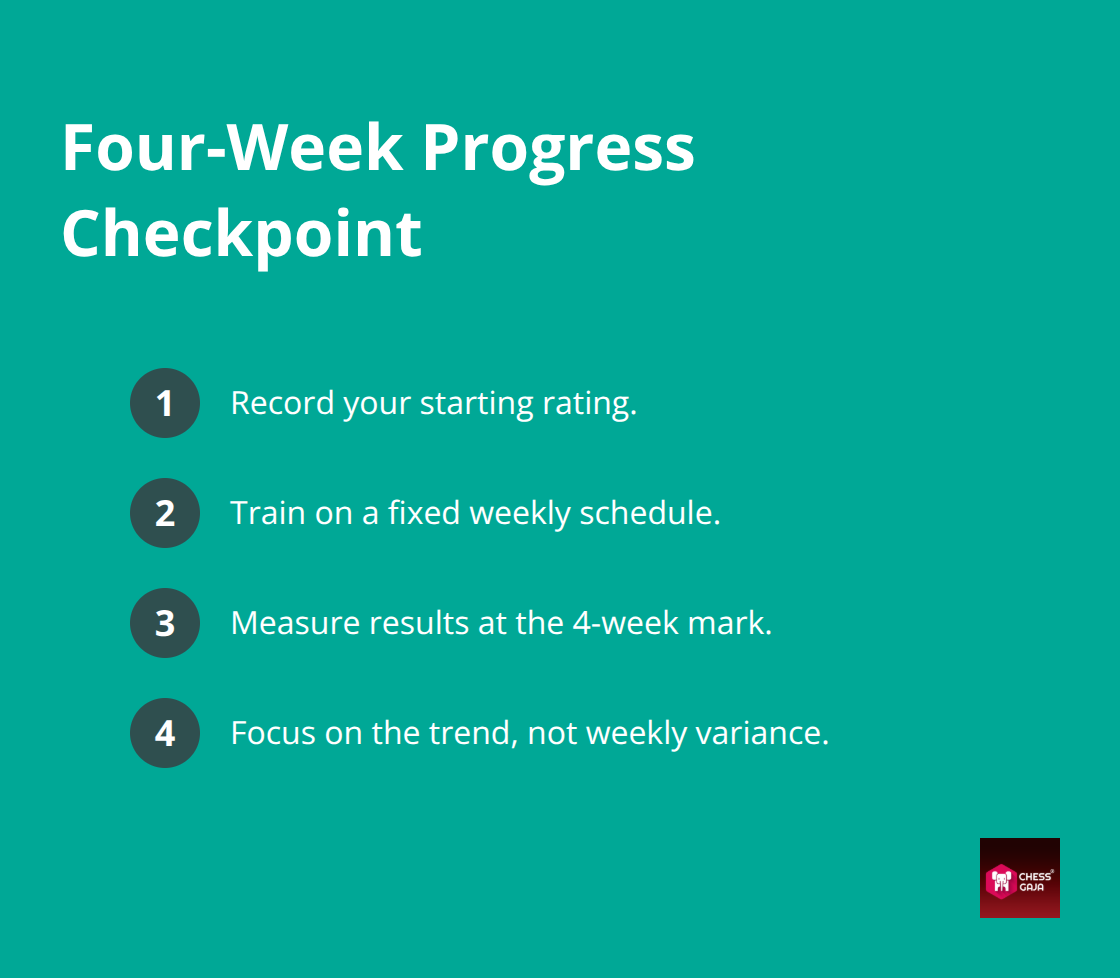 Four-Week Progress Checkpoint

1 Record your starting rating.

2 Train on a fixed weekly schedule.

3 Measure results at the 4-week mark.

4 Focus on the trend, not weekly variance.

CHESS GAJA